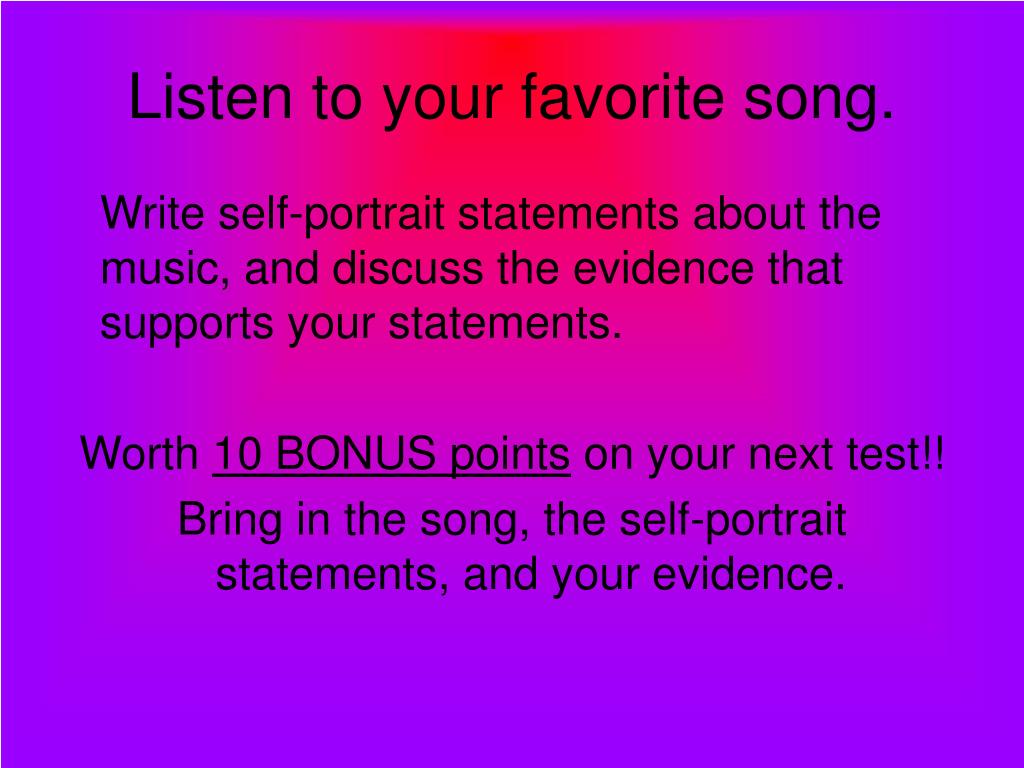 Listen to your favorite song.

Write self-portrait statements about the music, and discuss the evidence that supports your statements.

Worth 10 BONUS points on your next test!!

Bring in the song, the self-portrait statements, and your evidence.